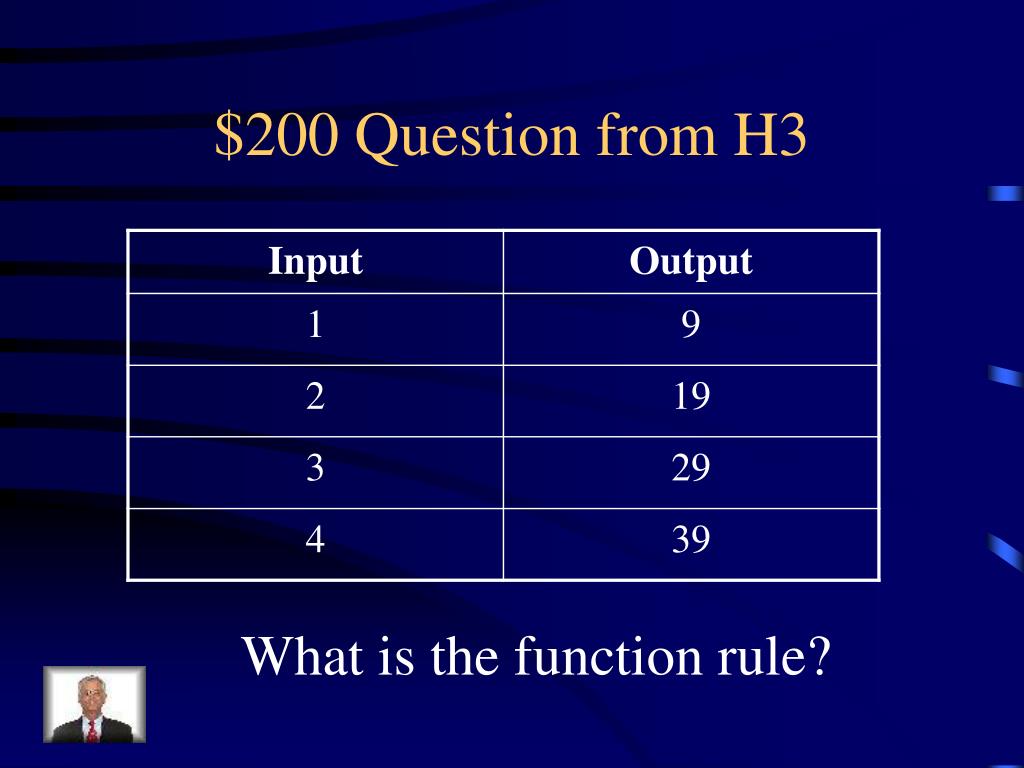 \$200 Question from H3

| Input | Output |
|---|---|
| 1 | 9 |
| 2 | 19 |
| 3 | 29 |
| 4 | 39 |

What is the function rule?